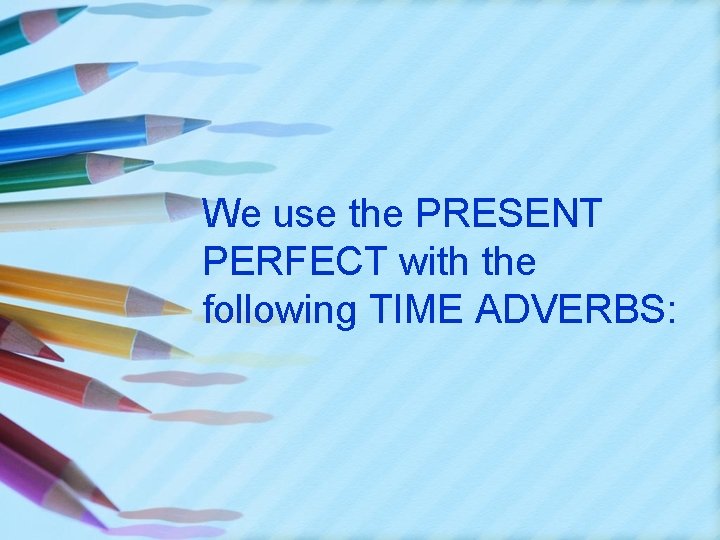 We use the PRESENT PERFECT with the following TIME ADVERBS: